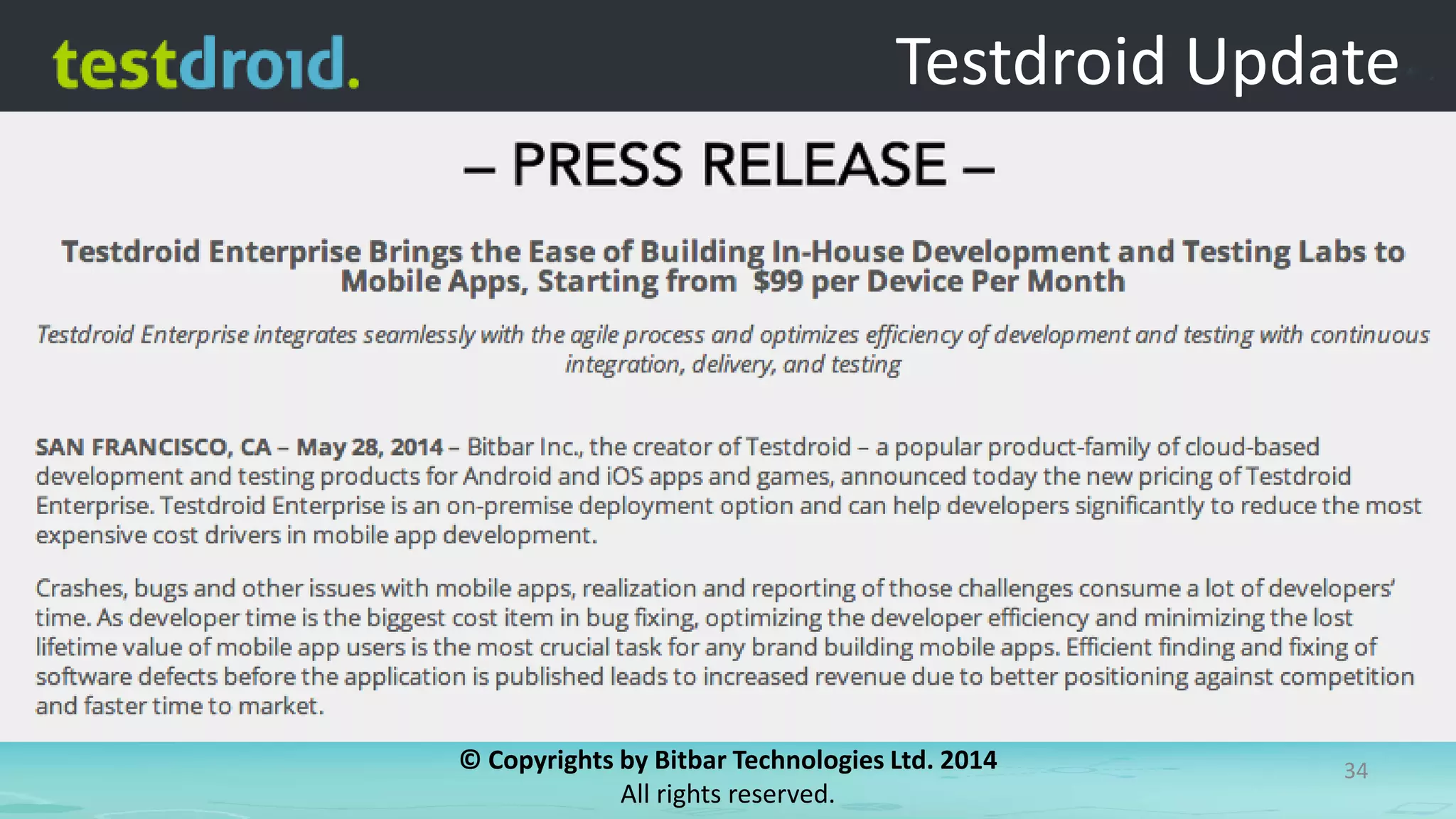 testdroid.

Testdroid Update

– PRESS RELEASE –

Testdroid Enterprise Brings the Ease of Building In-House Development and Testing Labs to Mobile Apps, Starting from $99 per Device Per Month

Testdroid Enterprise integrates seamlessly with the agile process and optimizes efficiency of development and testing with continuous integration, delivery, and testing

SAN FRANCISCO, CA – May 28, 2014 – Bitbar Inc., the creator of Testdroid – a popular product-family of cloud-based development and testing products for Android and iOS apps and games, announced today the new pricing of Testdroid Enterprise. Testdroid Enterprise is an on-premise deployment option and can help developers significantly to reduce the most expensive cost drivers in mobile app development.

Crashes, bugs and other issues with mobile apps, realization and reporting of those challenges consume a lot of developers' time. As developer time is the biggest cost item in bug fixing, optimizing the developer efficiency and minimizing the lost lifetime value of mobile app users is the most crucial task for any brand building mobile apps. Efficient finding and fixing of software defects before the application is published leads to increased revenue due to better positioning against competition and faster time to market.

© Copyrights by Bitbar Technologies Ltd. 2014
All rights reserved.

34